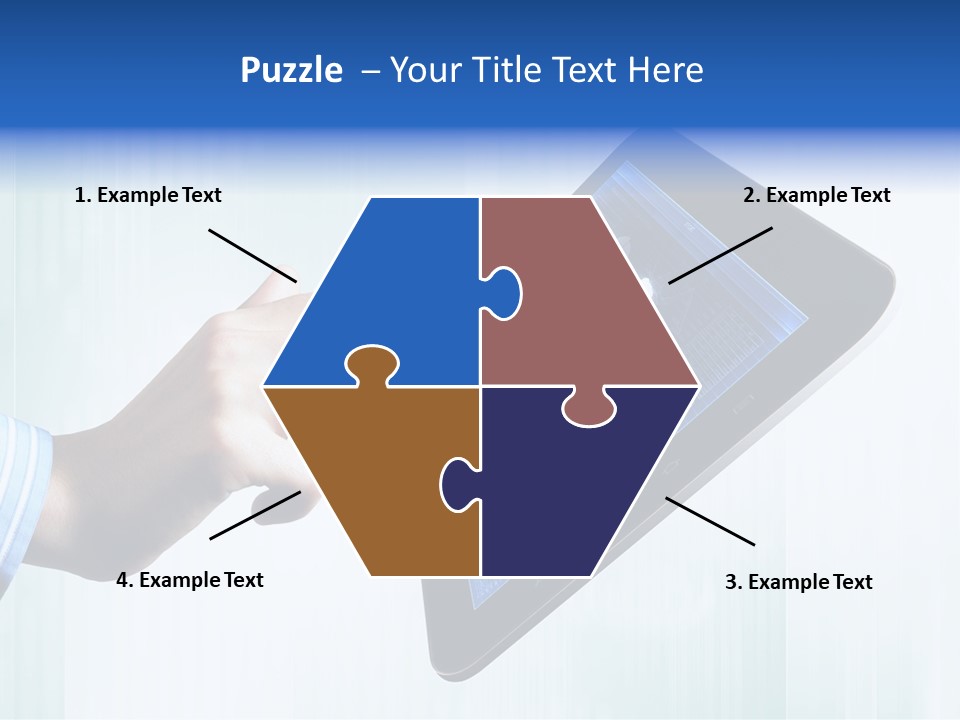 Puzzle – Your Title Text Here

1. Example Text

2. Example Text

4. Example Text

3. Example Text